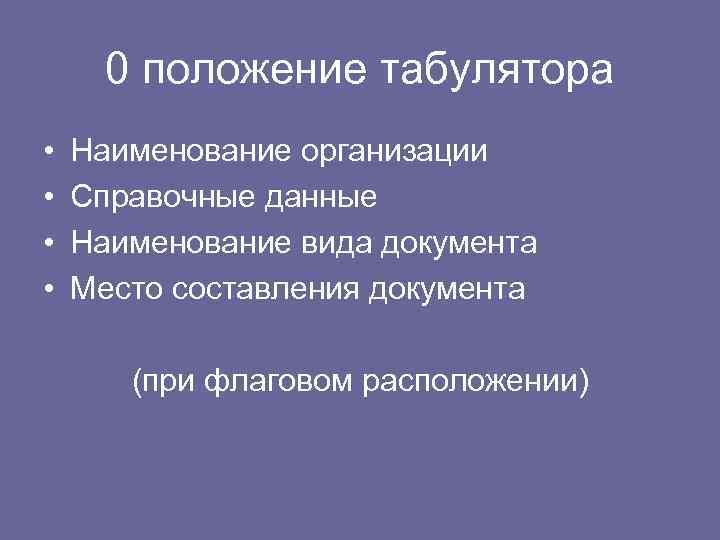 0 положение табулятора

• Наименование организации
• Справочные данные
• Наименование вида документа
• Место составления документа

(при флаговом расположении)